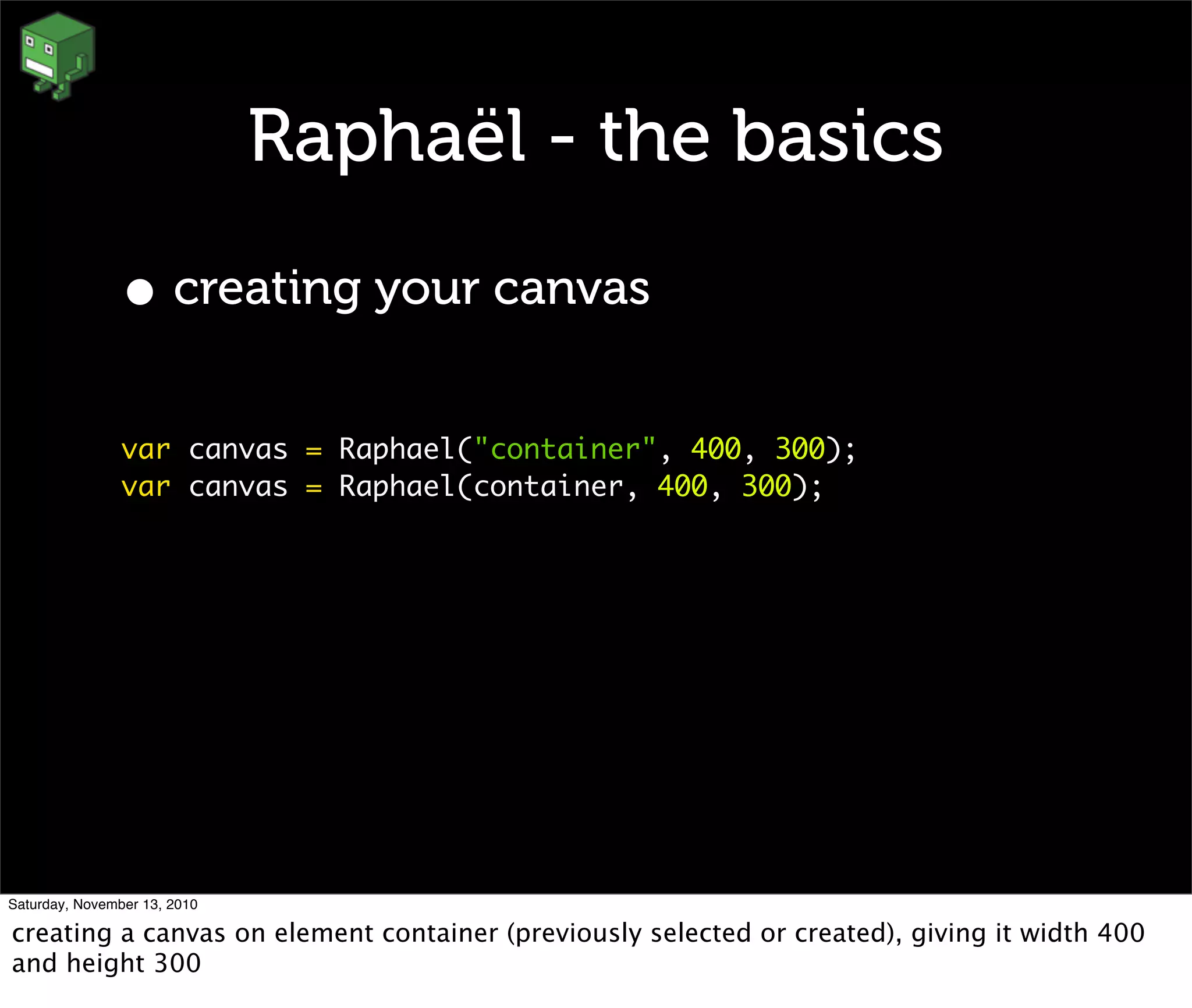 Raphaël - the basics

• creating your canvas

var canvas = Raphael("container", 400, 300);
var canvas = Raphael(container, 400, 300);

Saturday, November 13, 2010

creating a canvas on element container (previously selected or created), giving it width 400 and height 300